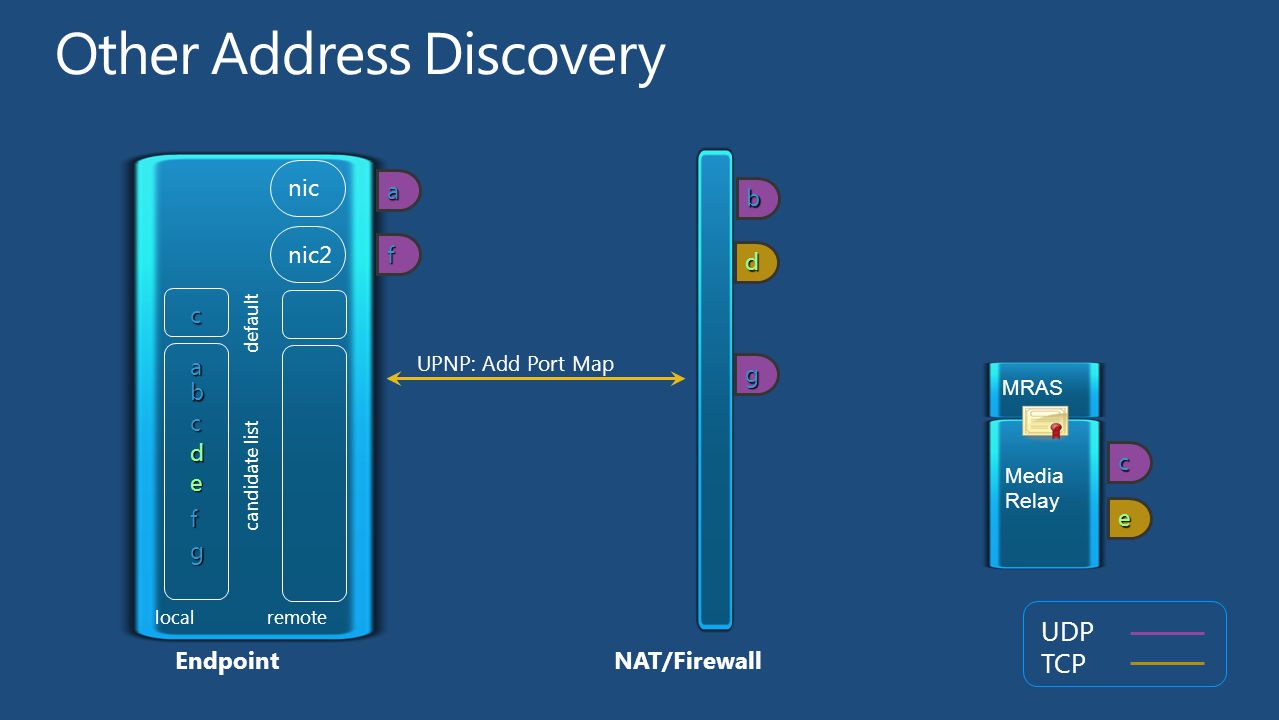 Other Address Discovery

nic
a
nic2
f
c
default
a
b
c
d
e
f
g
candidate list
local
remote
Endpoint

UPNP: Add Port Map

b
d
g
NAT/Firewall

MRAS
Media Relay
c
e

UDP
TCP